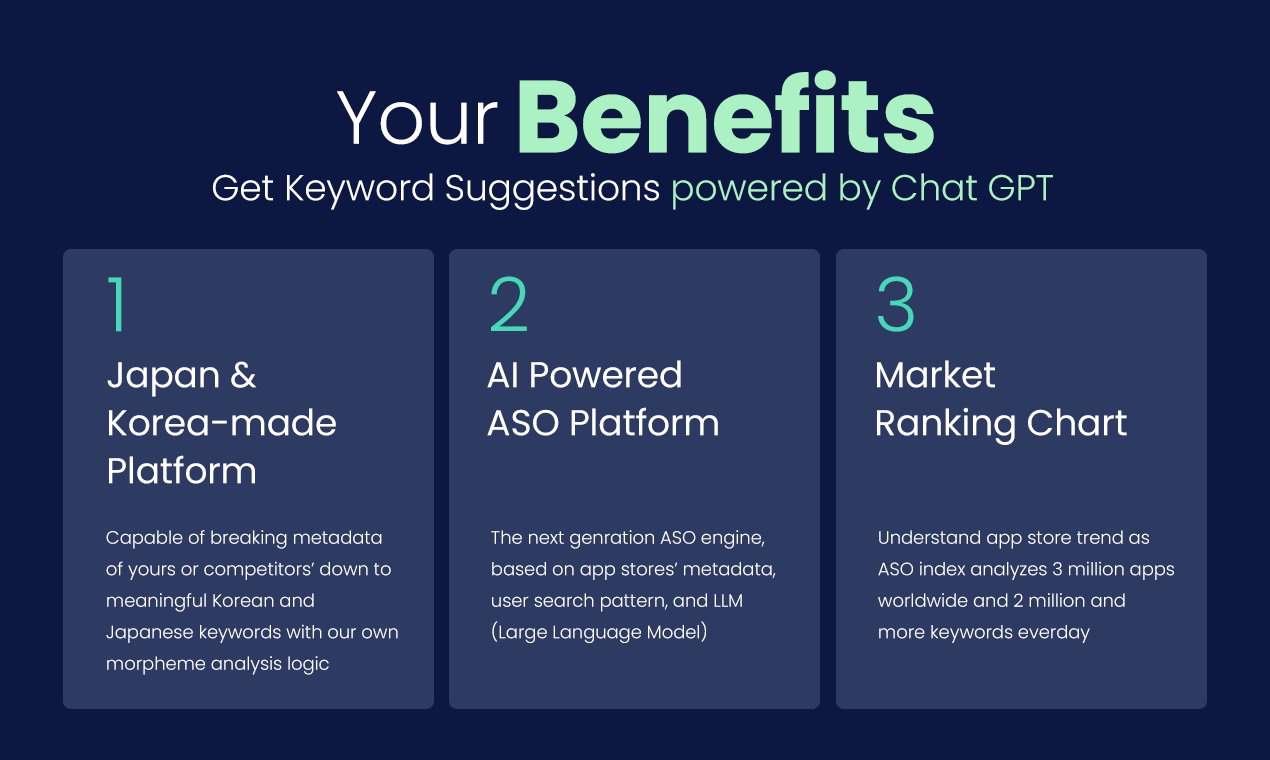 Your Benefits

Get Keyword Suggestions powered by Chat GPT

1

Japan & Korea-made Platform

Capable of breaking metadata of yours or competitors' down to meaningful Korean and Japanese keywords with our own morpheme analysis logic

2

AI Powered ASO Platform

The next genration ASO engine, based on app stores' metadata, user search pattern, and LLM (Large Language Model)

3

Market Ranking Chart

Understand app store trend as ASO index analyzes 3 million apps worldwide and 2 million and more keywords everday